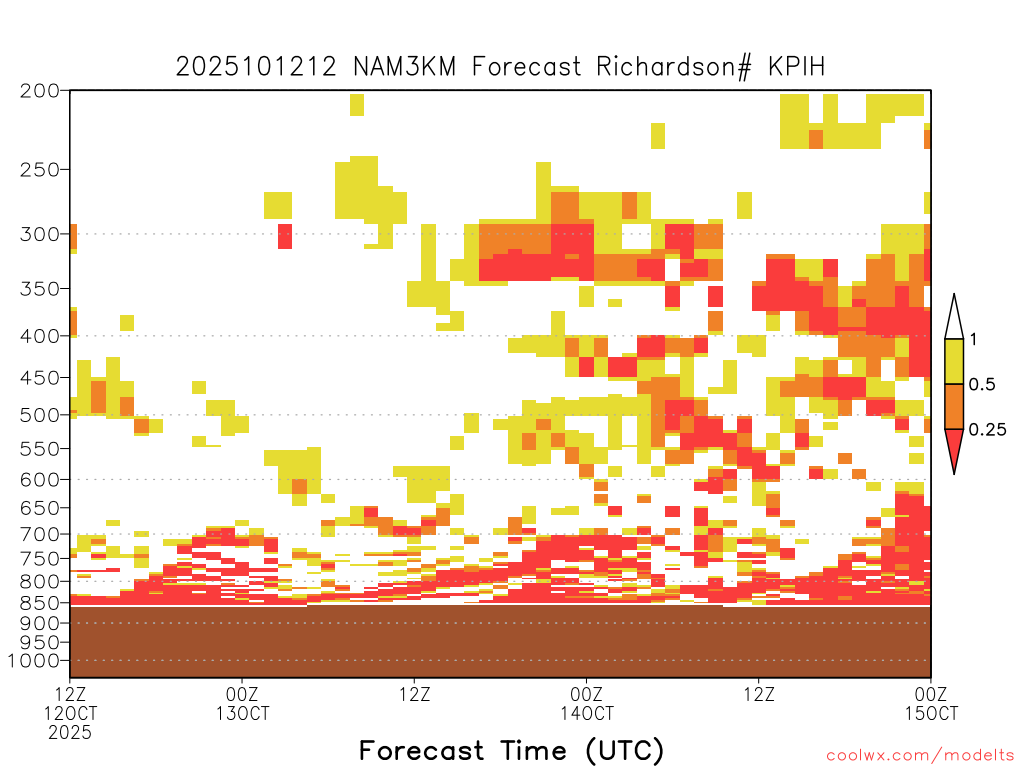 2025101212 NAM3KM Forecast Richardson# KPIH

200
250
300
350
400
450
500
550
600
650
700
750
800
850
900
950
1000

1
0.5
0.25

12Z
12OCT
2025

00Z
13OCT

12Z

00Z
14OCT

12Z

00Z
15OCT

Forecast Time (UTC)

coolwx.com/modelts